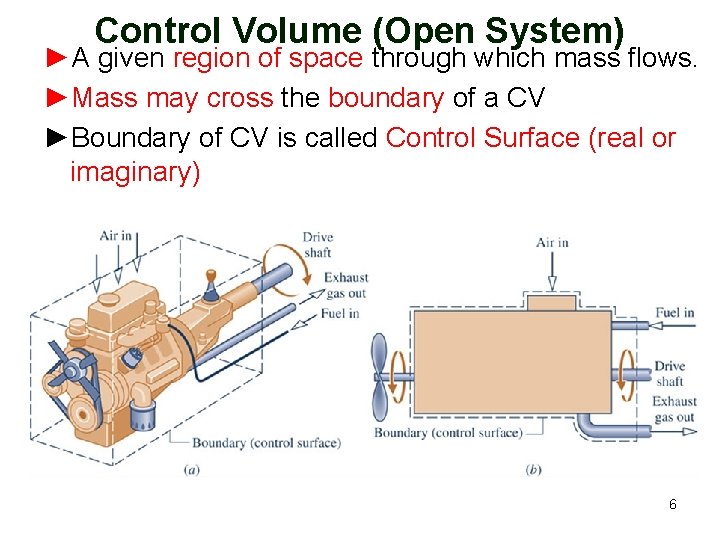 Control Volume (Open System)

►A given region of space through which mass flows.

►Mass may cross the boundary of a CV

►Boundary of CV is called Control Surface (real or imaginary)

Air in
Drive shaft
Exhaust gas out
Fuel in
Boundary (control surface)
(a)

Air in
Fuel in
Drive shaft
Exhaust gas out
Boundary (control surface)
(b)

6